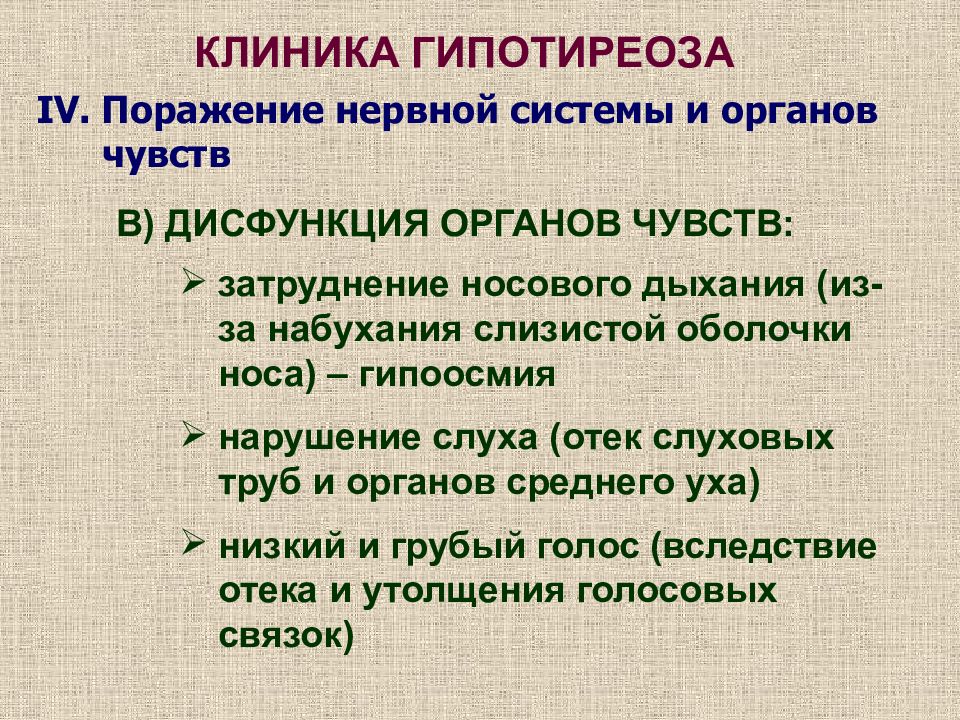 КЛИНИКА ГИПОТИРЕОЗА

IV. Поражение нервной системы и органов чувств

В) ДИСФУНКЦИЯ ОРГАНОВ ЧУВСТВ:

➢ затруднение носового дыхания (из-за набухания слизистой оболочки носа) – гипоосмия

➢ нарушение слуха (отек слуховых труб и органов среднего уха)

➢ низкий и грубый голос (вследствие отека и утолщения голосовых связок)